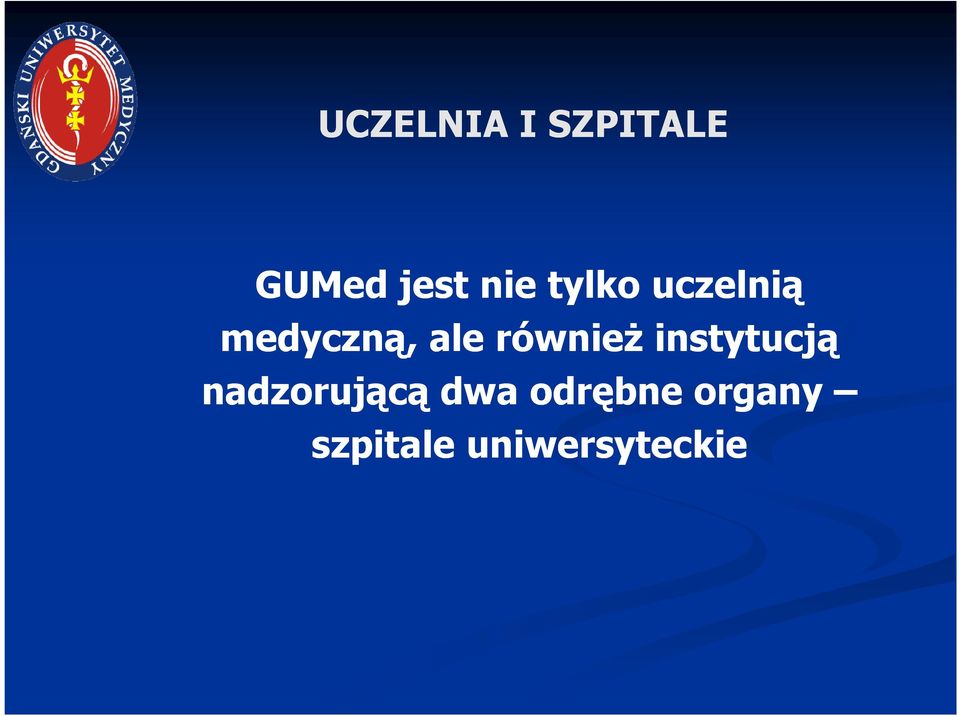 GDAŃSKI UNIWERSYTET MEDYCZNY

UCZELNIA I SZPITALE

GUMed jest nie tylko uczelnią medyczną, ale również instytucją nadzorującą dwa odrębne organy – szpitale uniwersyteckie